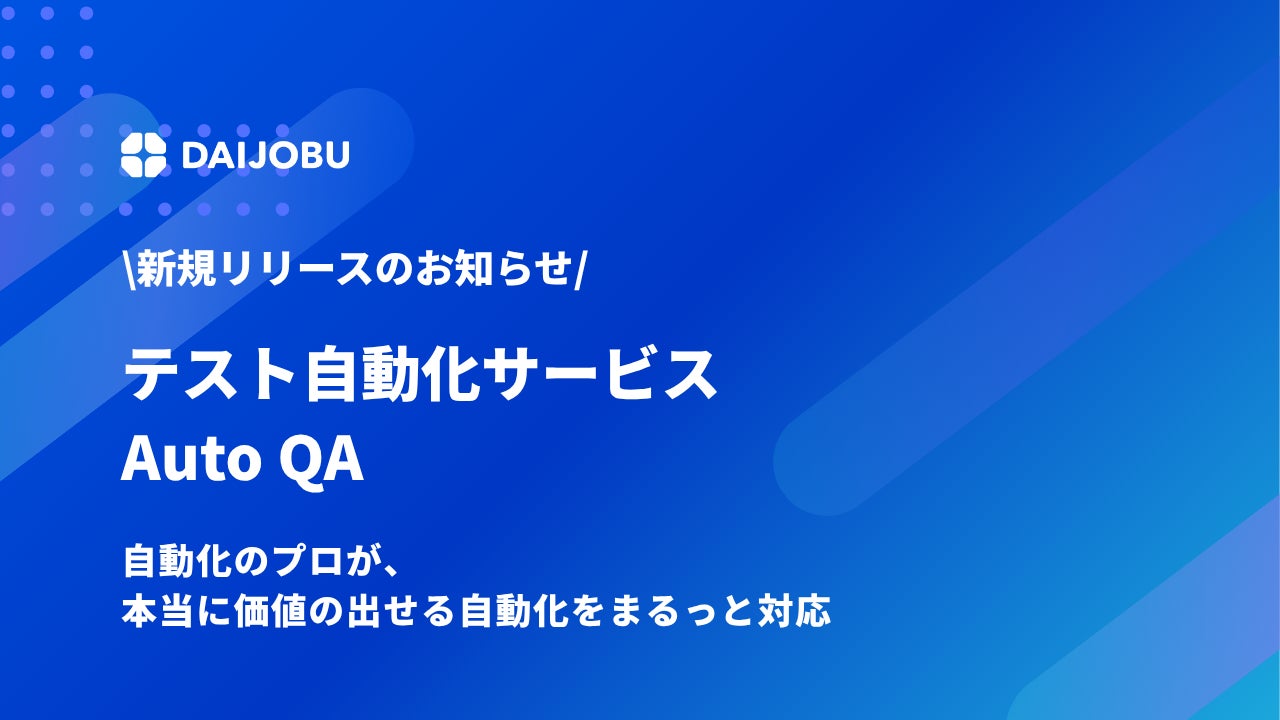 DAIJOBU

\新規リリースのお知らせ/

テスト自動化サービス
Auto QA

自動化のプロが、
本当に価値の出せる自動化をまるっと対応